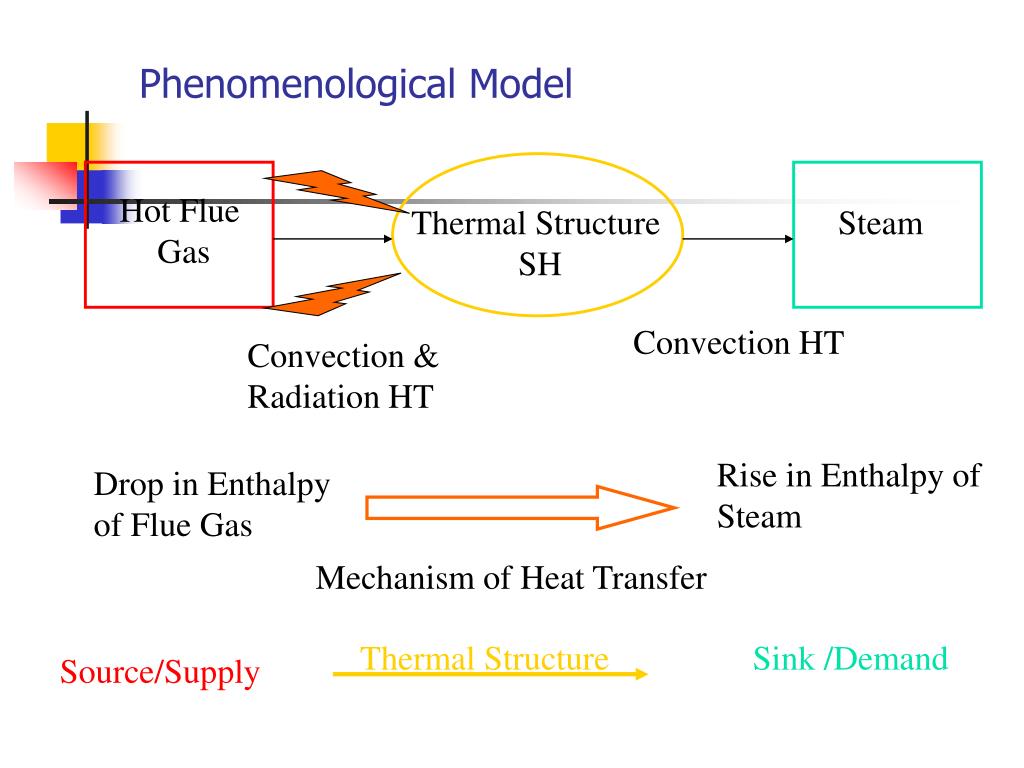 Phenomenological Model

Hot Flue Gas

Thermal Structure SH

Steam

Convection & Radiation HT

Convection HT

Drop in Enthalpy of Flue Gas

Rise in Enthalpy of Steam

Mechanism of Heat Transfer

Source/Supply

Thermal Structure

Sink /Demand